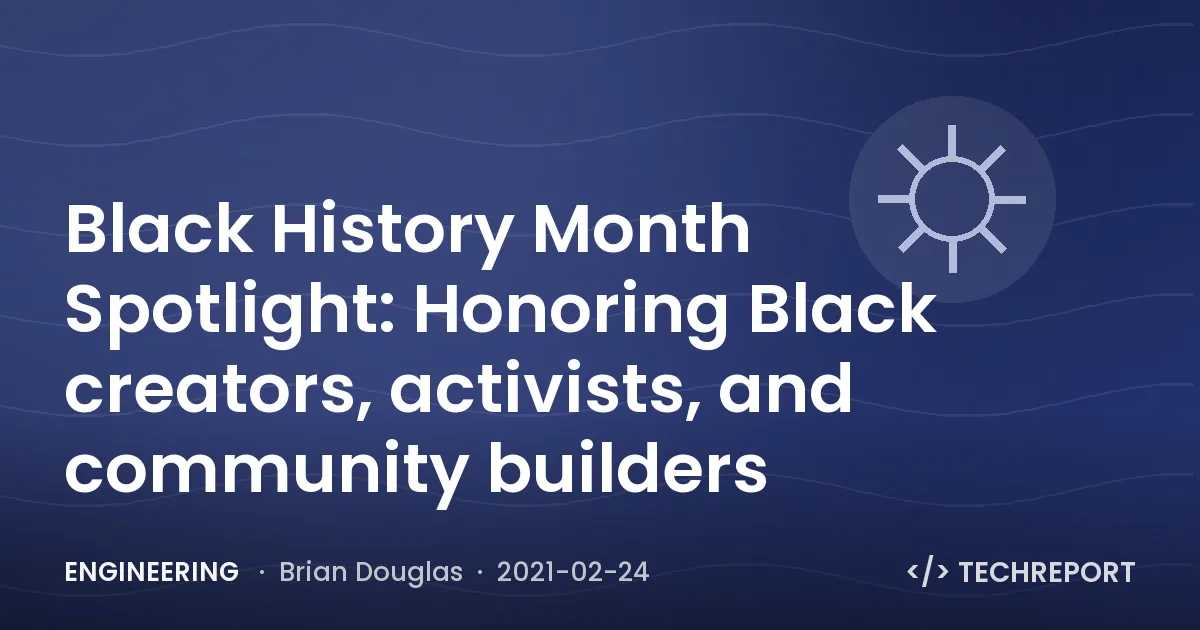 Black History Month Spotlight: Honoring Black creators, activists, and community builders

ENGINEERING · Brian Douglas · 2021-02-24

</> TECHREPORT